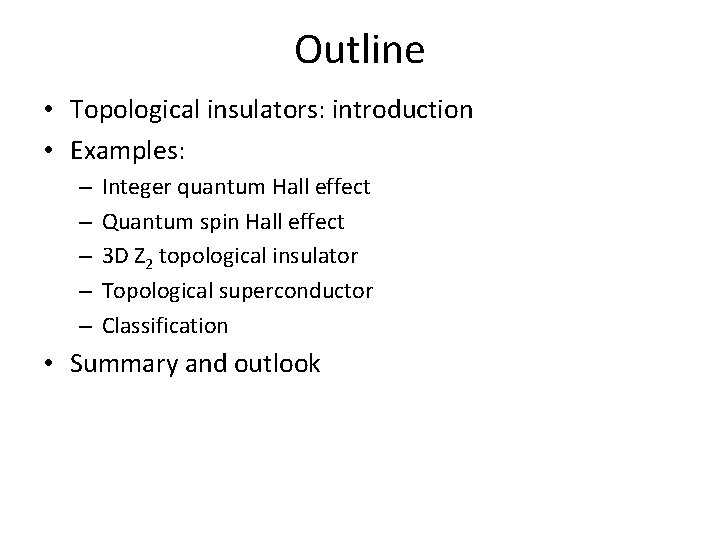 Outline

• Topological insulators: introduction
• Examples:
  – Integer quantum Hall effect
  – Quantum spin Hall effect
  – 3D $Z_2$ topological insulator
  – Topological superconductor
  – Classification
• Summary and outlook